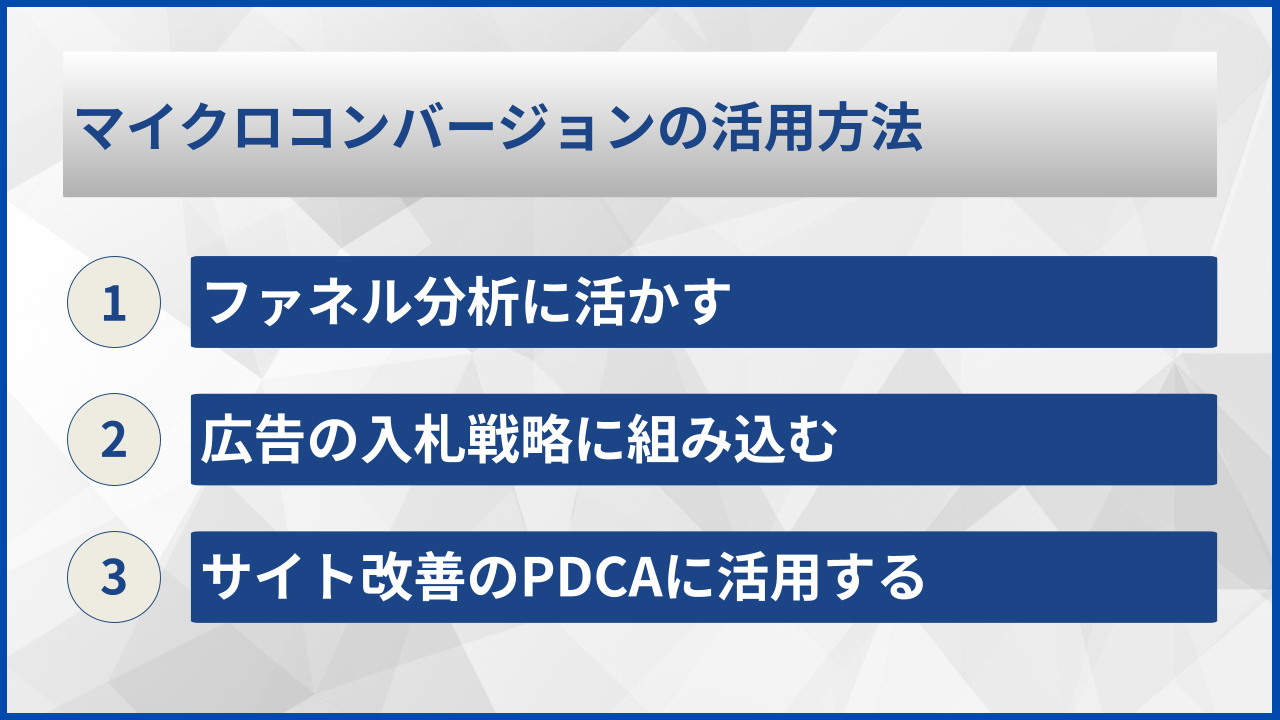 マイクロコンバージョンの活用方法

1 ファネル分析に活かす

2 広告の入札戦略に組み込む

3 サイト改善のPDCAに活用する